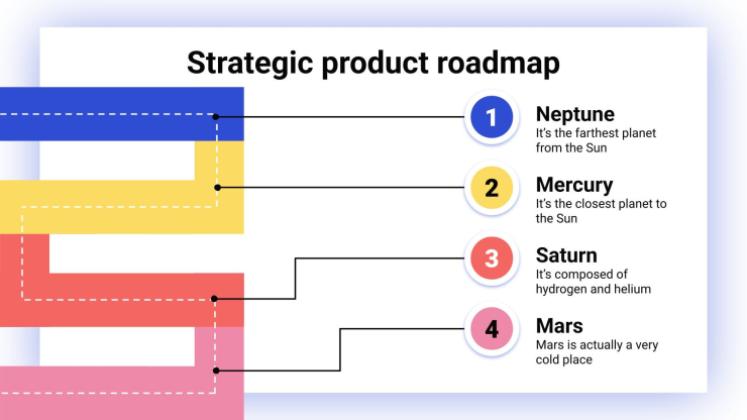 Strategic product roadmap

1
Neptune
It's the farthest planet from the Sun

2
Mercury
It's the closest planet to the Sun

3
Saturn
It's composed of hydrogen and helium

4
Mars
Mars is actually a very cold place